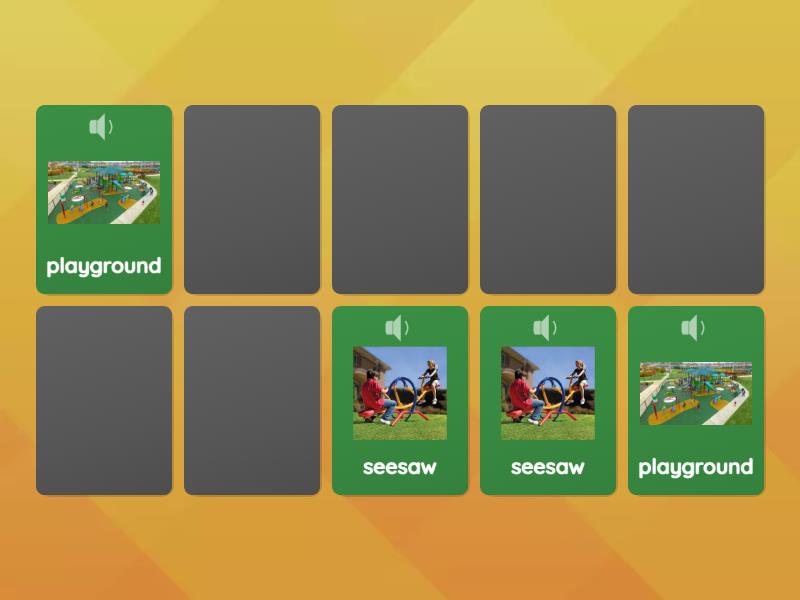 playground

seesaw

seesaw

playground